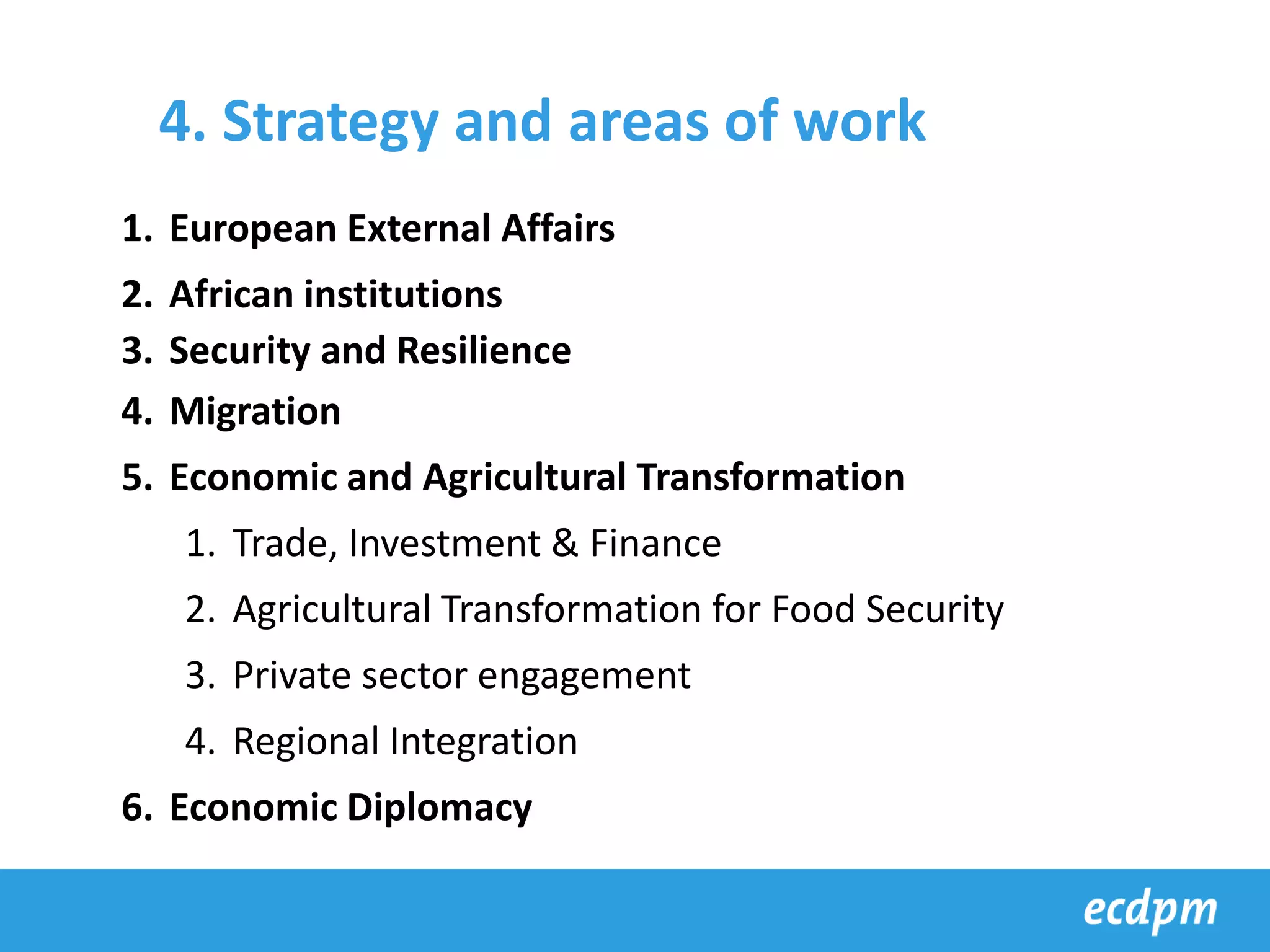 4. Strategy and areas of work

1. European External Affairs
2. African institutions
3. Security and Resilience
4. Migration
5. Economic and Agricultural Transformation
    1. Trade, Investment & Finance
    2. Agricultural Transformation for Food Security
    3. Private sector engagement
    4. Regional Integration
6. Economic Diplomacy

ecdpm